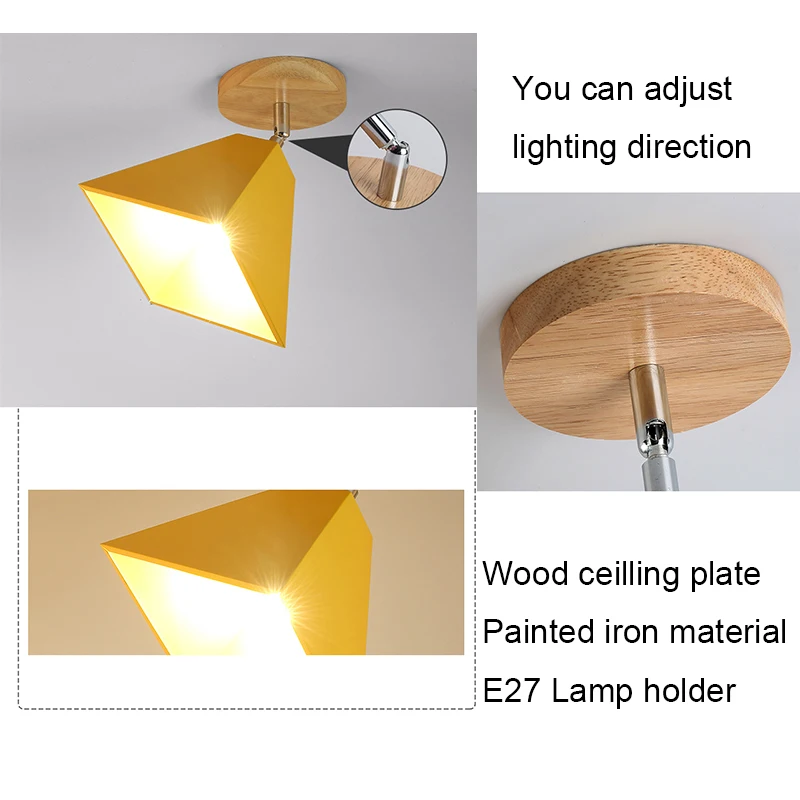 You can adjust lighting direction

Wood ceilling plate
Painted iron material
E27 Lamp holder